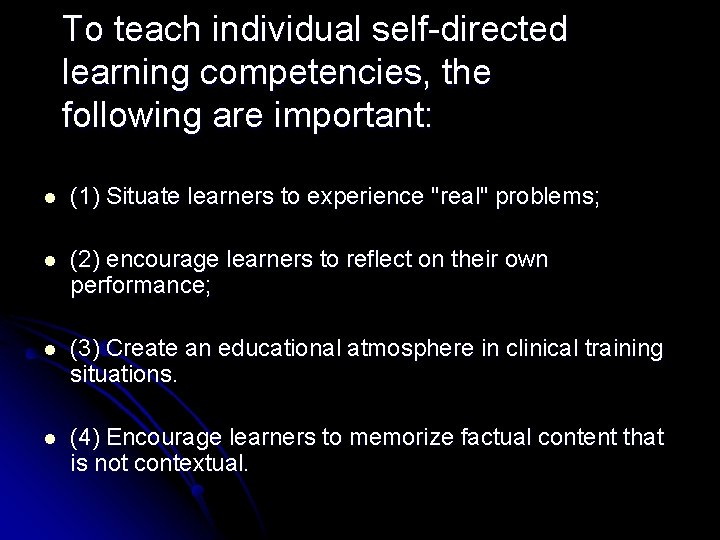 To teach individual self-directed learning competencies, the following are important:

- (1) Situate learners to experience "real" problems;

- (2) encourage learners to reflect on their own performance;

- (3) Create an educational atmosphere in clinical training situations.

- (4) Encourage learners to memorize factual content that is not contextual.